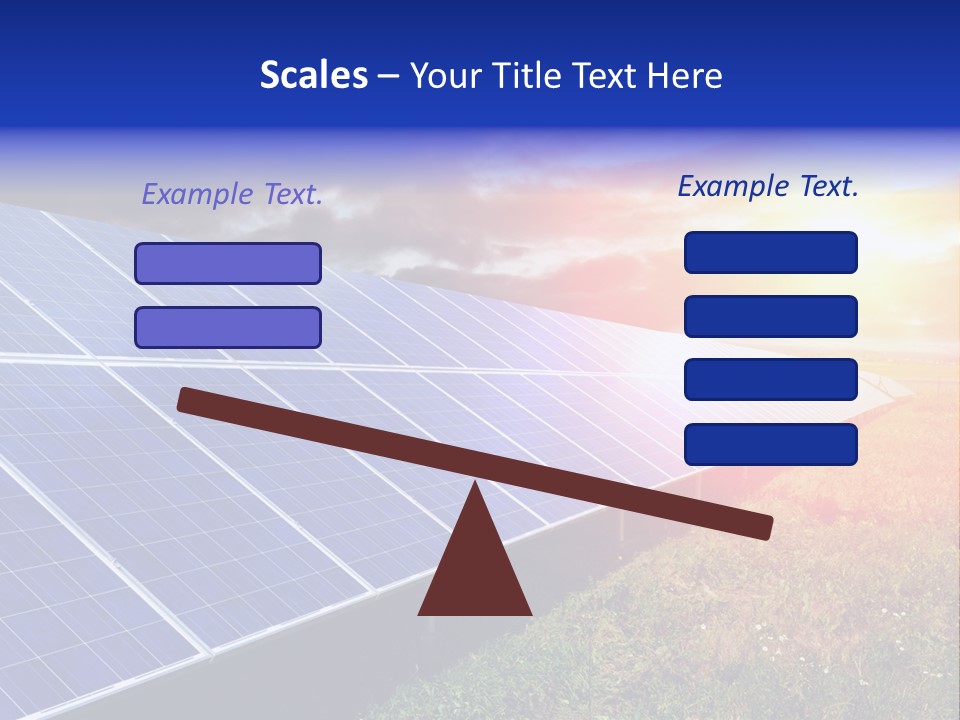 Scales – Your Title Text Here

Example Text.

Example Text.